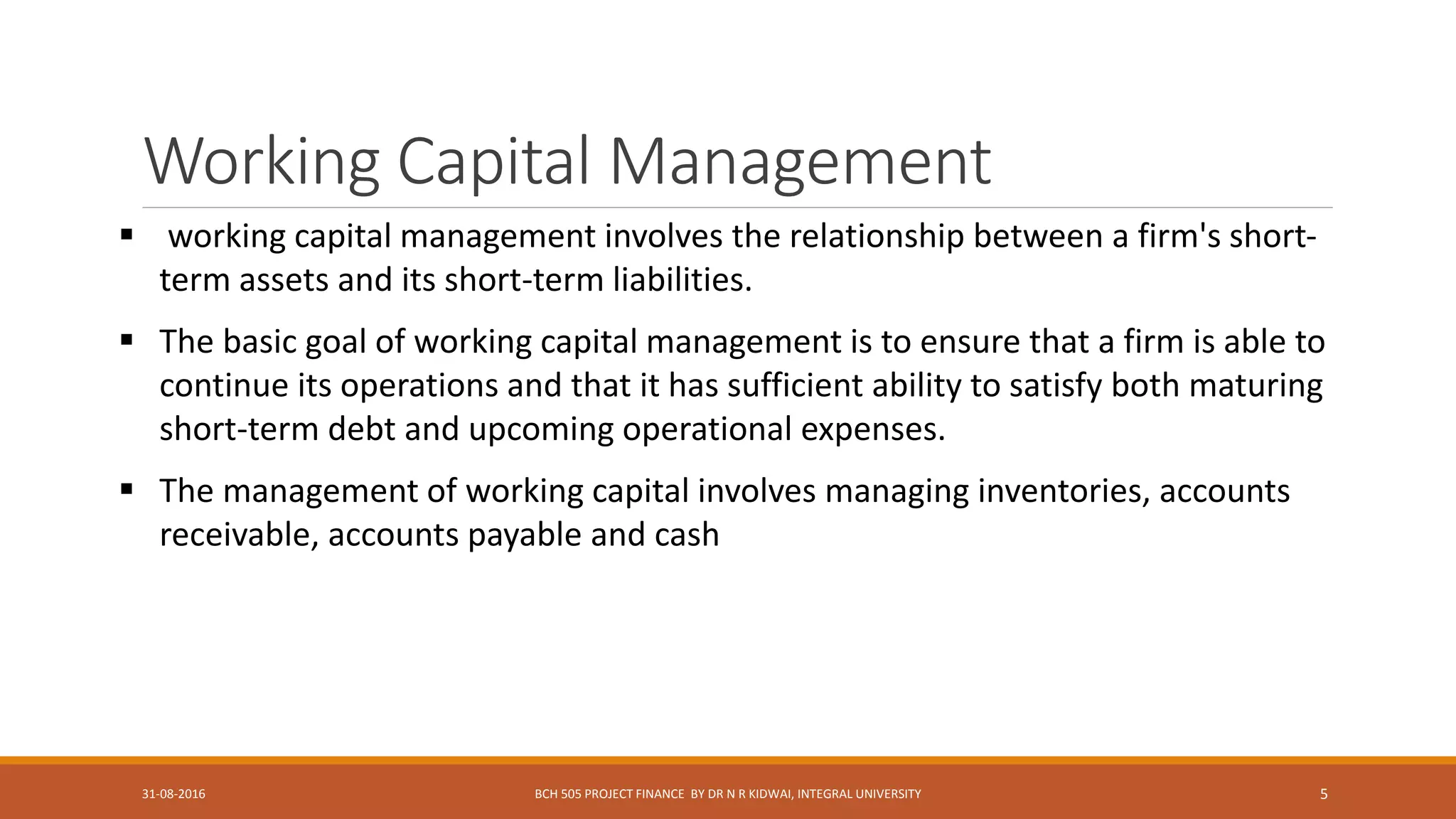 Working Capital Management

▪ working capital management involves the relationship between a firm's short-term assets and its short-term liabilities.

▪ The basic goal of working capital management is to ensure that a firm is able to continue its operations and that it has sufficient ability to satisfy both maturing short-term debt and upcoming operational expenses.

▪ The management of working capital involves managing inventories, accounts receivable, accounts payable and cash

31-08-2016

BCH 505 PROJECT FINANCE BY DR N R KIDWAI, INTEGRAL UNIVERSITY

5